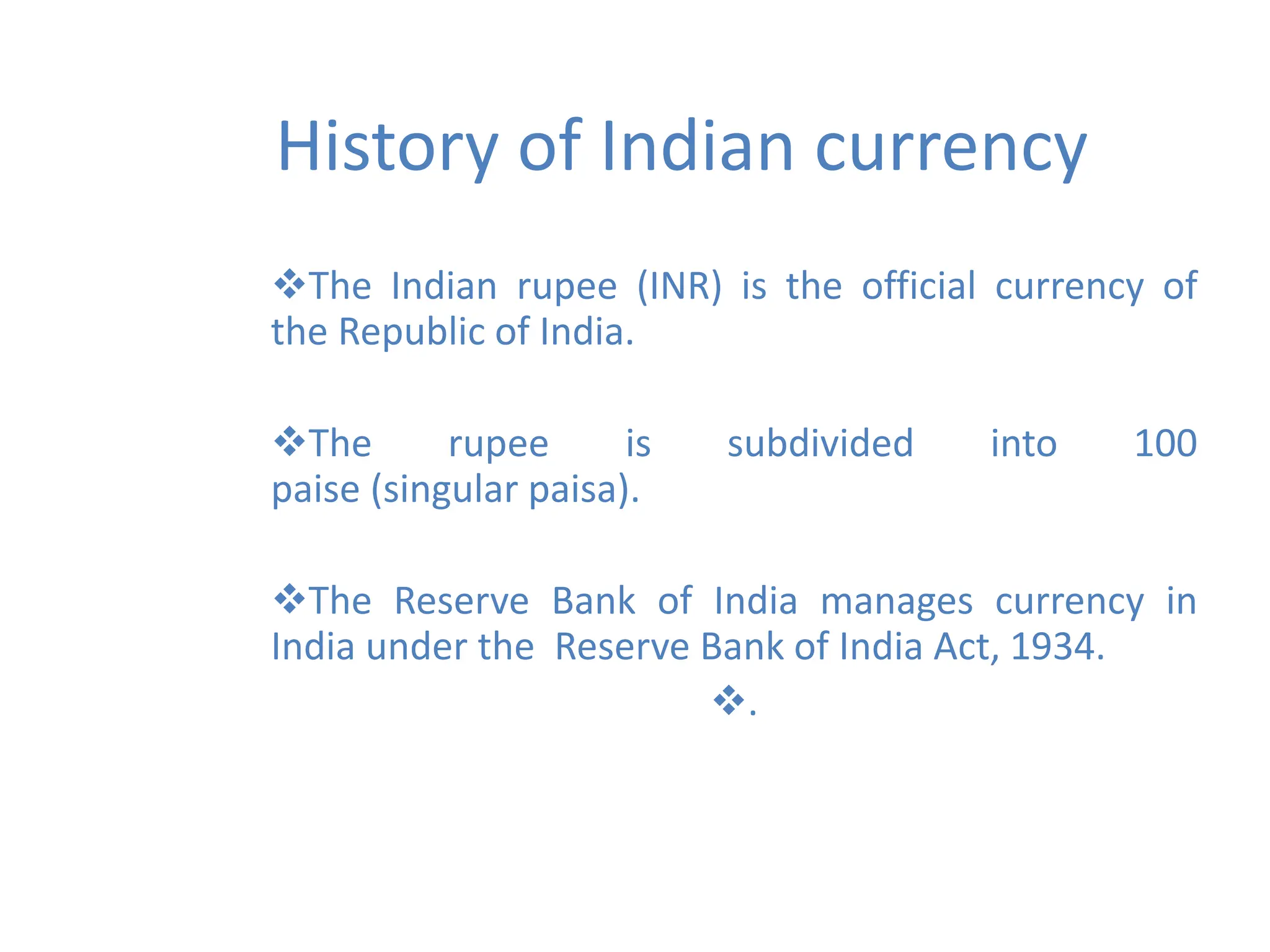 History of Indian currency

❖The Indian rupee (INR) is the official currency of the Republic of India.

❖The rupee is subdivided into 100 paise (singular paisa).

❖The Reserve Bank of India manages currency in India under the Reserve Bank of India Act, 1934.

❖.